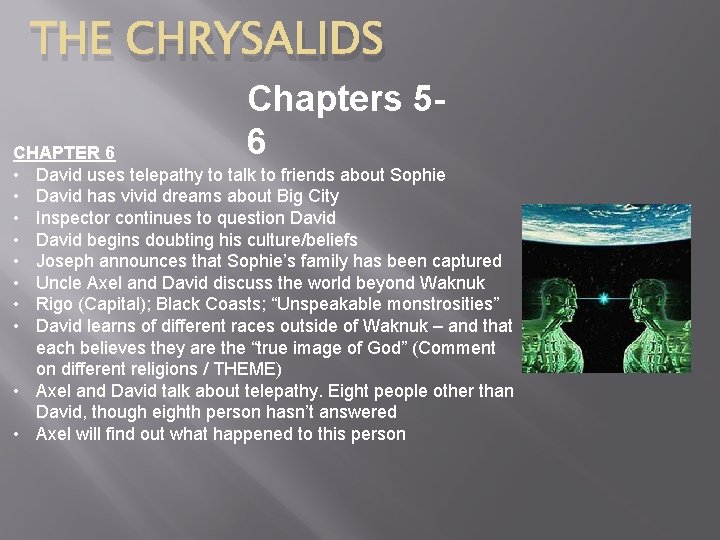 THE CHRYSALIDS

Chapters 5-6

CHAPTER 6
• David uses telepathy to talk to friends about Sophie
• David has vivid dreams about Big City
• Inspector continues to question David
• David begins doubting his culture/beliefs
• Joseph announces that Sophie's family has been captured
• Uncle Axel and David discuss the world beyond Waknuk
• Rigo (Capital); Black Coasts; "Unspeakable monstrosities"
• David learns of different races outside of Waknuk – and that each believes they are the "true image of God" (Comment on different religions / THEME)
• Axel and David talk about telepathy. Eight people other than David, though eighth person hasn't answered
• Axel will find out what happened to this person